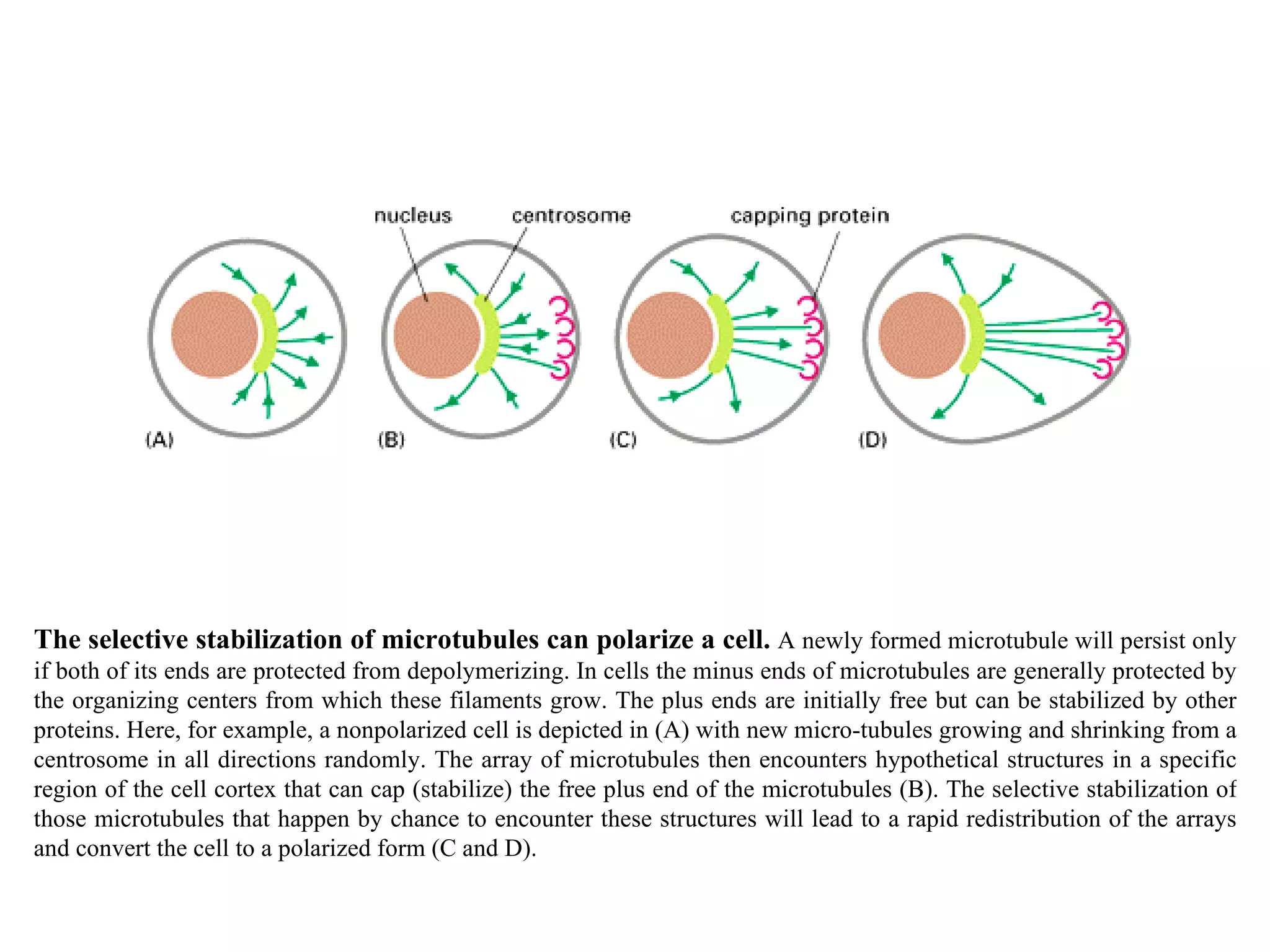 nucleus centrosome capping protein

(A) (B) (C) (D)

**The selective stabilization of microtubules can polarize a cell.** A newly formed microtubule will persist only if both of its ends are protected from depolymerizing. In cells the minus ends of microtubules are generally protected by the organizing centers from which these filaments grow. The plus ends are initially free but can be stabilized by other proteins. Here, for example, a nonpolarized cell is depicted in (A) with new micro-tubules growing and shrinking from a centrosome in all directions randomly. The array of microtubules then encounters hypothetical structures in a specific region of the cell cortex that can cap (stabilize) the free plus end of the microtubules (B). The selective stabilization of those microtubules that happen by chance to encounter these structures will lead to a rapid redistribution of the arrays and convert the cell to a polarized form (C and D).